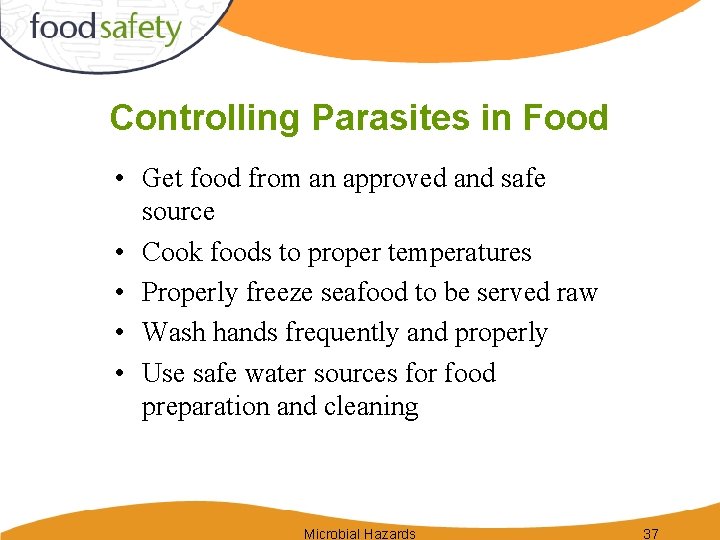 foodsafety

Controlling Parasites in Food

• Get food from an approved and safe source
• Cook foods to proper temperatures
• Properly freeze seafood to be served raw
• Wash hands frequently and properly
• Use safe water sources for food preparation and cleaning

Microbial Hazards 37